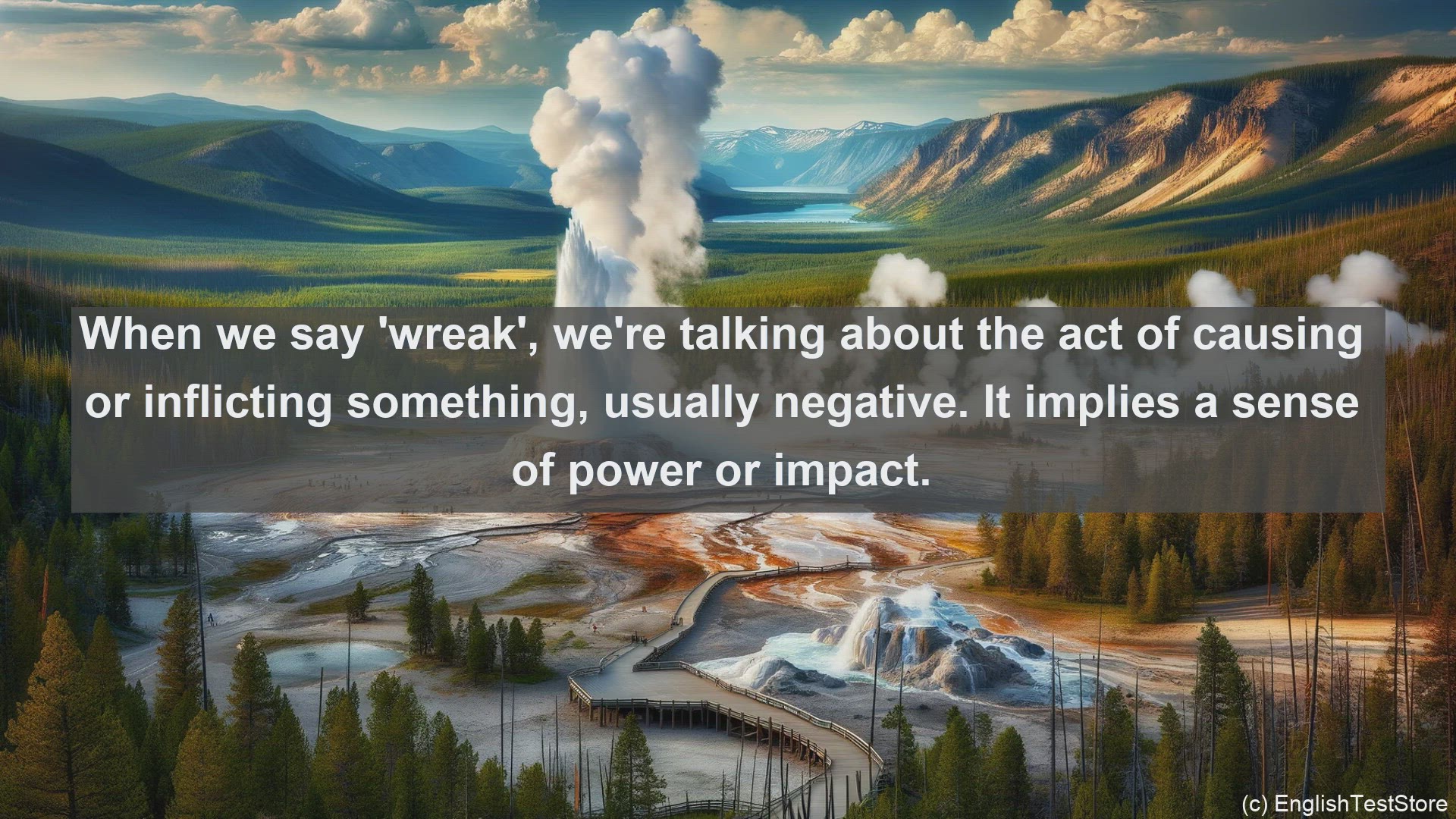 When we say 'wreak', we're talking about the act of causing or inflicting something, usually negative. It implies a sense of power or impact.

(c) EnglishTestStore